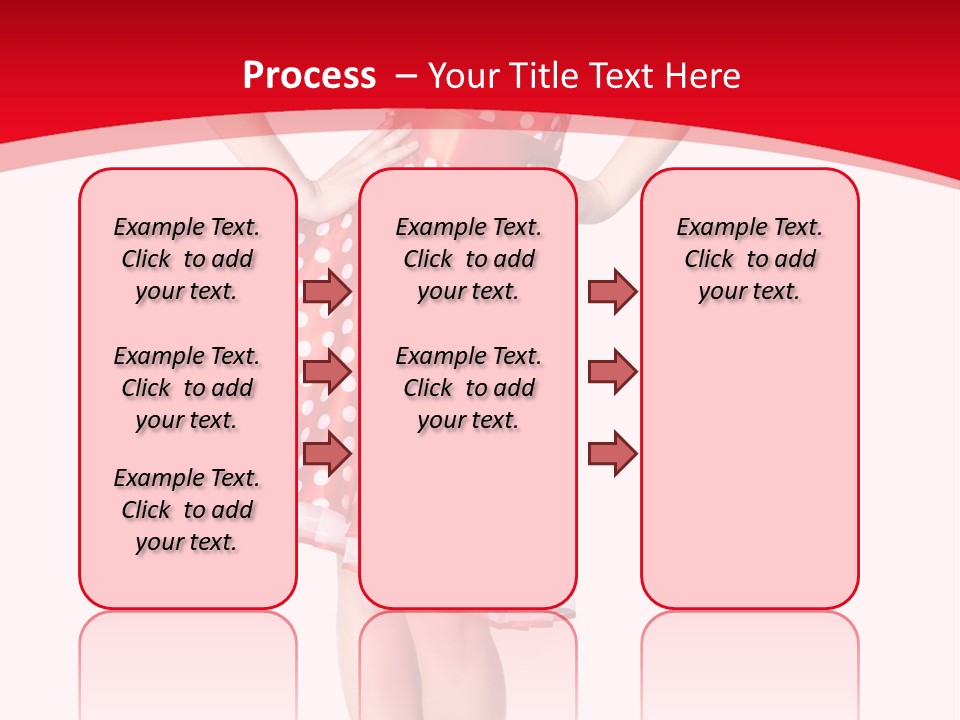 Process – Your Title Text Here

Example Text. Click to add your text.

Example Text. Click to add your text.

Example Text. Click to add your text.

Example Text. Click to add your text.

Example Text. Click to add your text.

Example Text. Click to add your text.